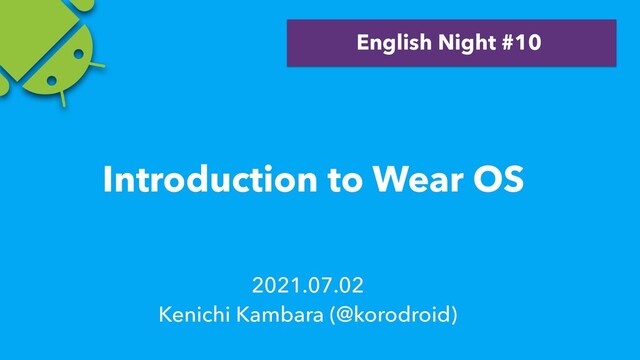 English Night #10

Introduction to Wear OS

2021.07.02
Kenichi Kambara (@korodroid)